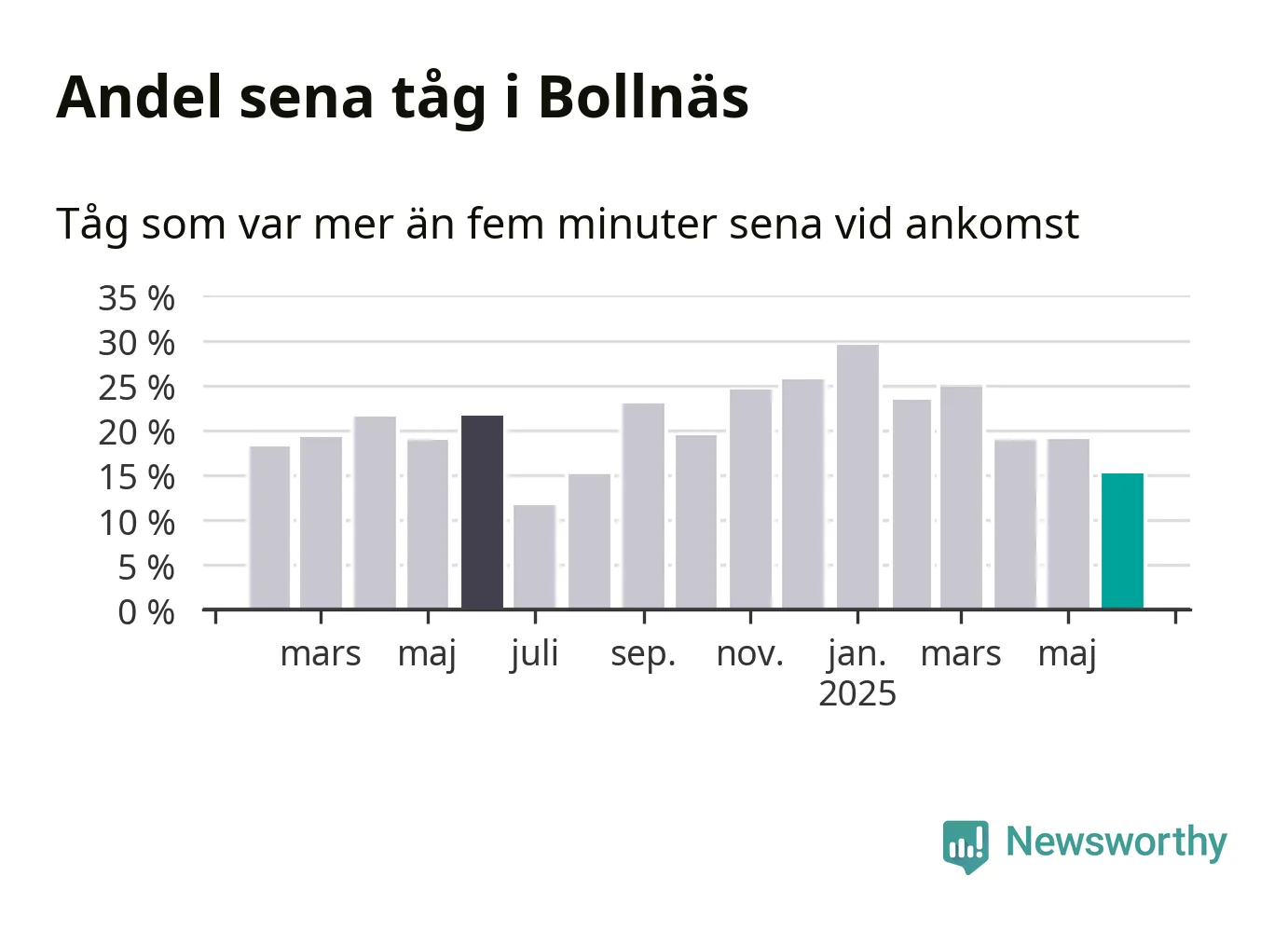 Andel sena tåg i Bollnäs

Tåg som var mer än fem minuter sena vid ankomst

35 %
30 %
25 %
20 %
15 %
10 %
5 %
0 %

mars maj juli sep. nov. jan. 2025 mars maj

Newsworthy